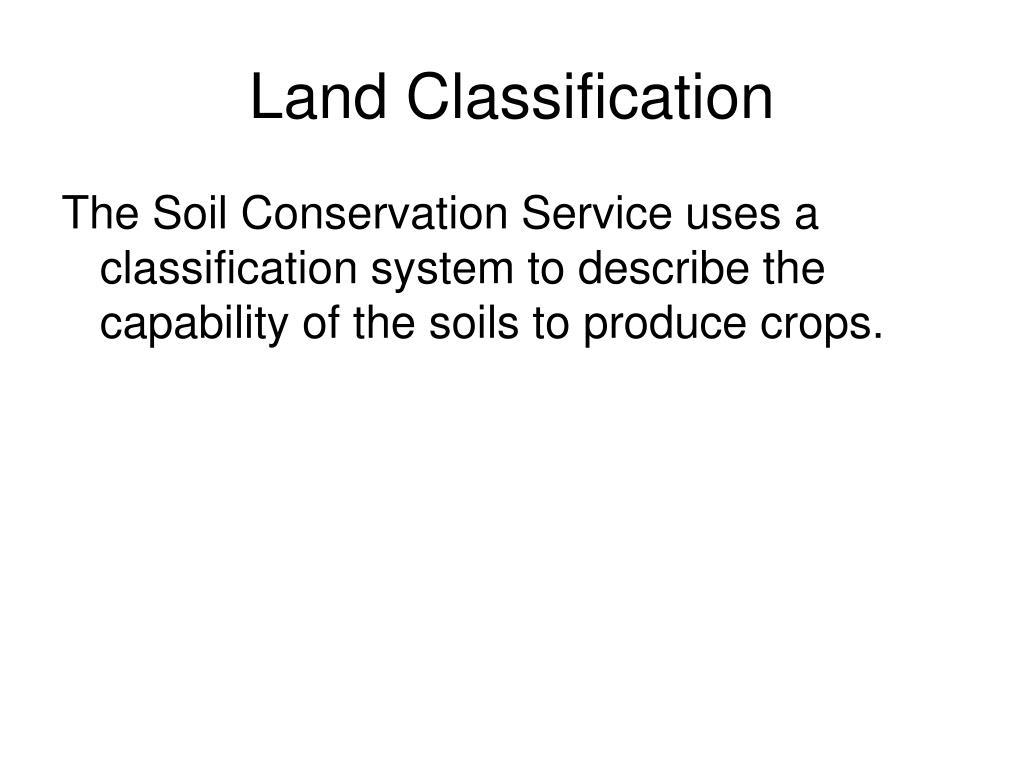 Land Classification

The Soil Conservation Service uses a classification system to describe the capability of the soils to produce crops.